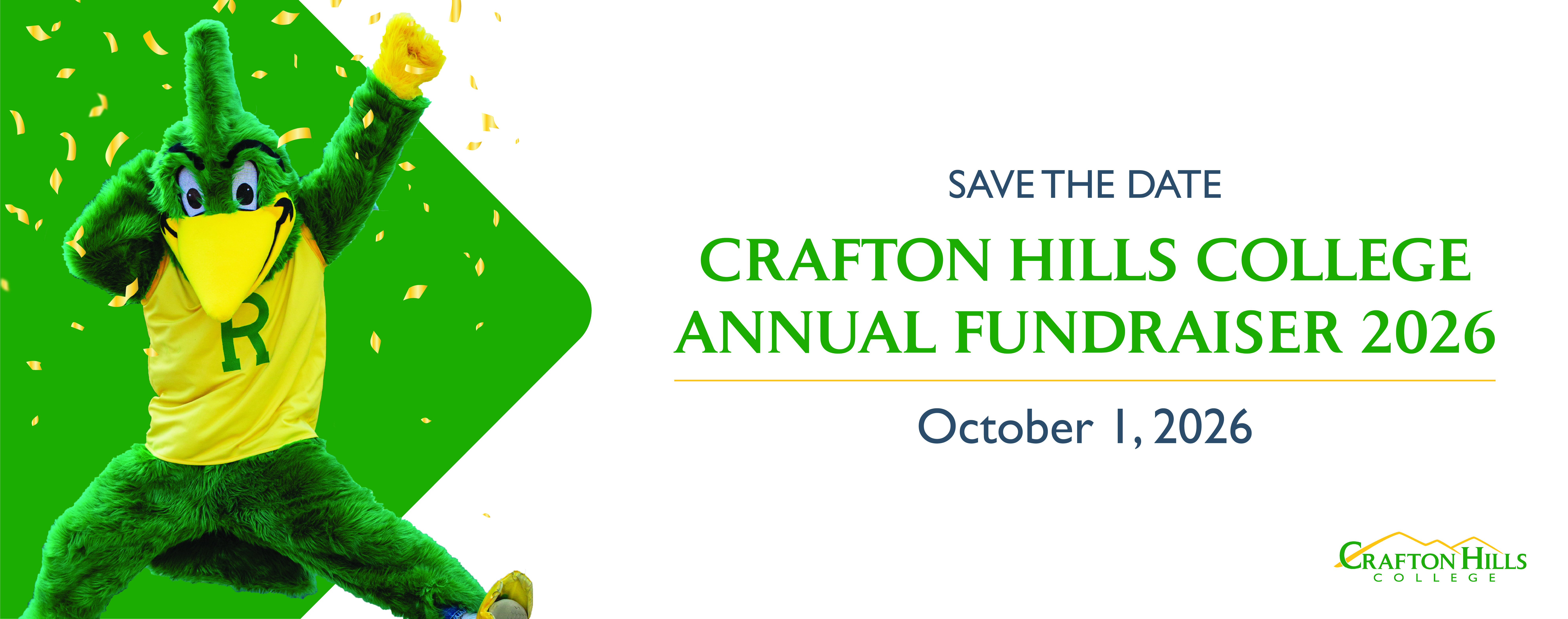 R

SAVE THE DATE

CRAFTON HILLS COLLEGE ANNUAL FUNDRAISER 2026

October 1, 2026

CRAFTON HILLS
COLLEGE